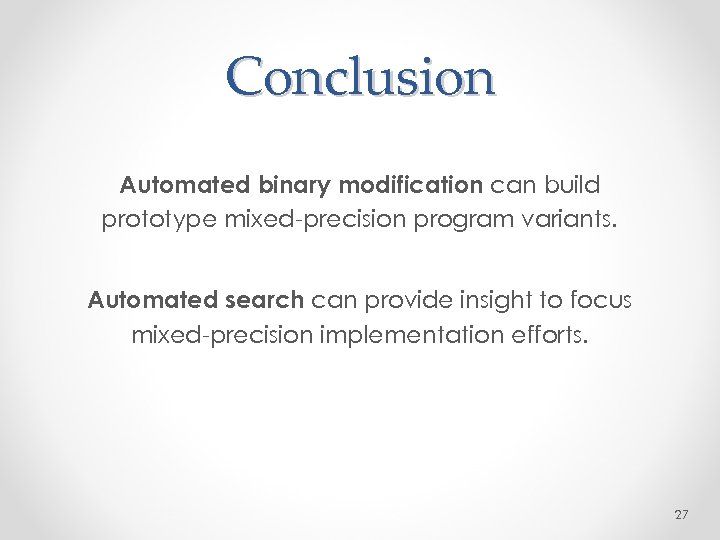 Conclusion

Automated binary modification can build prototype mixed-precision program variants.

Automated search can provide insight to focus mixed-precision implementation efforts.

27